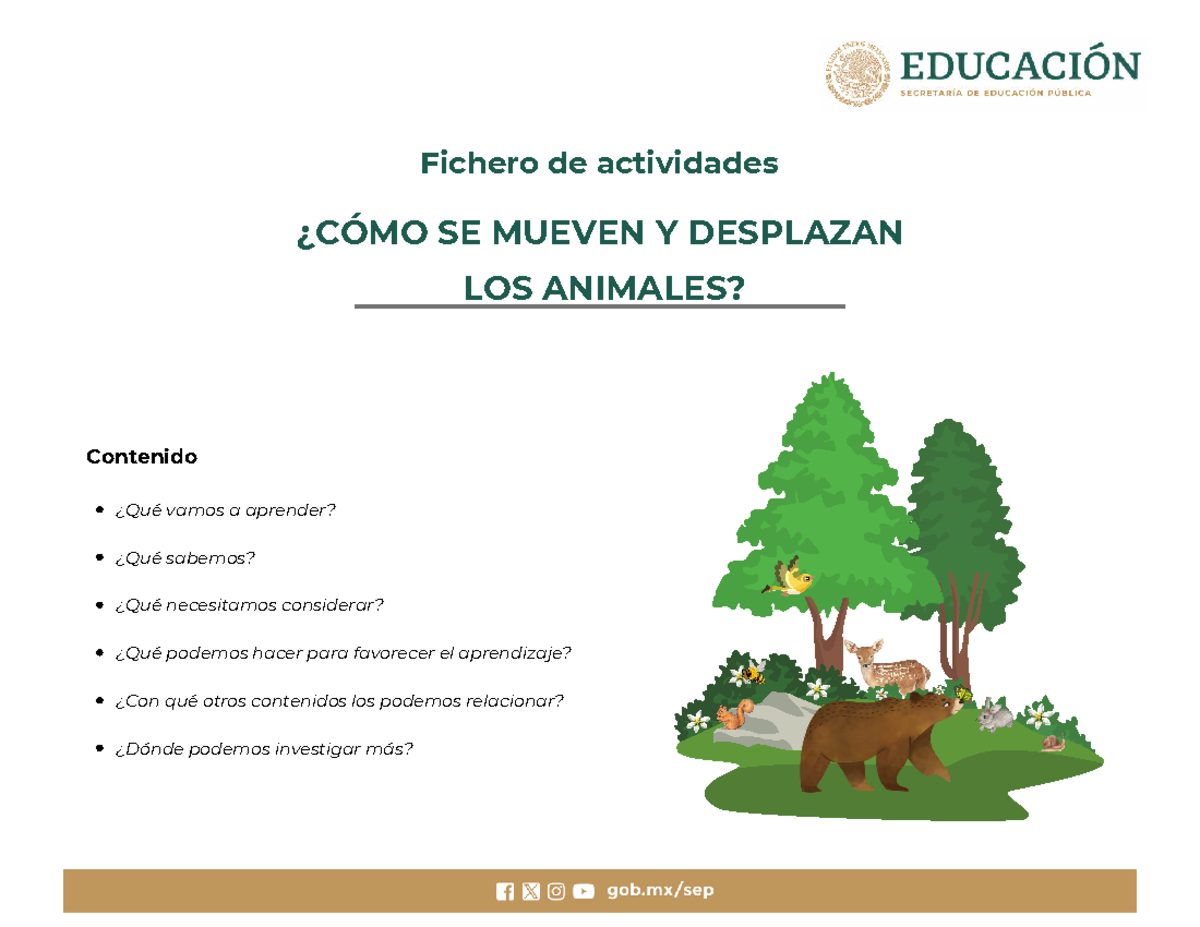 EDUCACIÓN
SECRETARÍA DE EDUCACIÓN PÚBLICA

Fichero de actividades

¿CÓMO SE MUEVEN Y DESPLAZAN LOS ANIMALES?

Contenido

- ¿Qué vamos a aprender?
- ¿Qué sabemos?
- ¿Qué necesitamos considerar?
- ¿Qué podemos hacer para favorecer el aprendizaje?
- ¿Con qué otros contenidos los podemos relacionar?
- ¿Dónde podemos investigar más?

gob.mx/sep